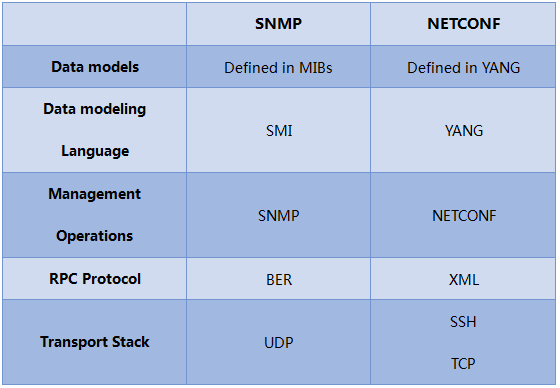 | | SNMP | NETCONF |
|---|---|---|
| Data models | Defined in MIBs | Defined in YANG |
| Data modeling Language | SMI | YANG |
| Management Operations | SNMP | NETCONF |
| RPC Protocol | BER | XML |
| Transport Stack | UDP | SSH TCP |